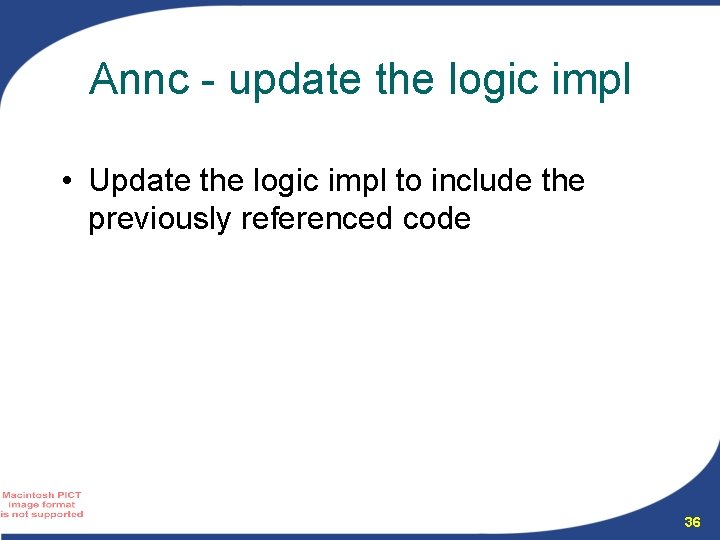 Annc - update the logic impl

• Update the logic impl to include the previously referenced code

Macintosh PICT image format is not supported

36